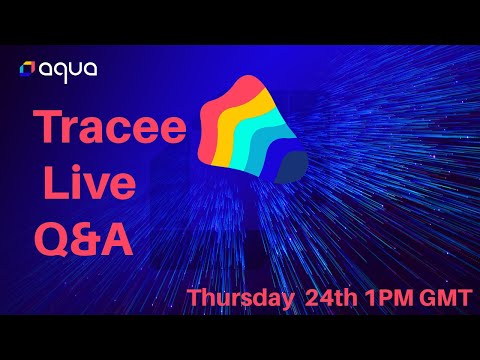 aqua

Tracee Live Q&A

Thursday 24th 1PM GMT